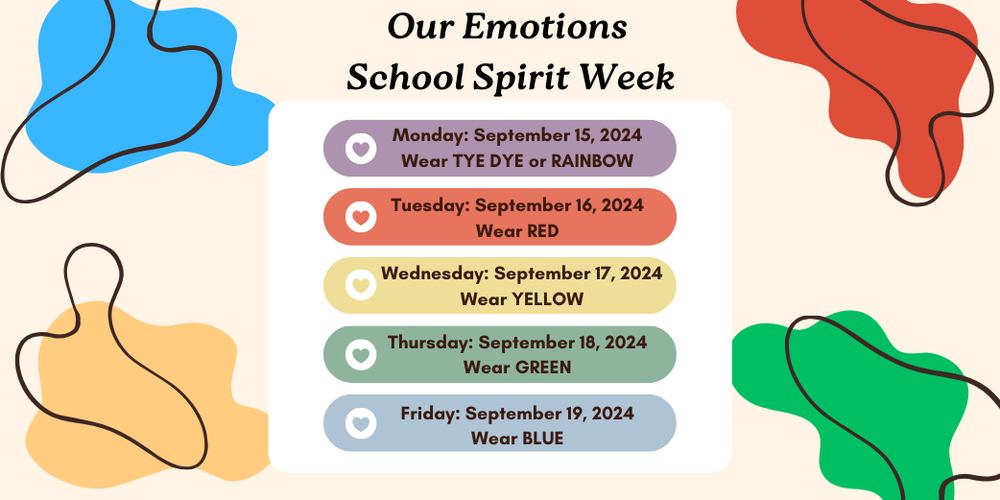 Our Emotions
School Spirit Week

Monday: September 15, 2024
Wear TYE DYE or RAINBOW

Tuesday: September 16, 2024
Wear RED

Wednesday: September 17, 2024
Wear YELLOW

Thursday: September 18, 2024
Wear GREEN

Friday: September 19, 2024
Wear BLUE